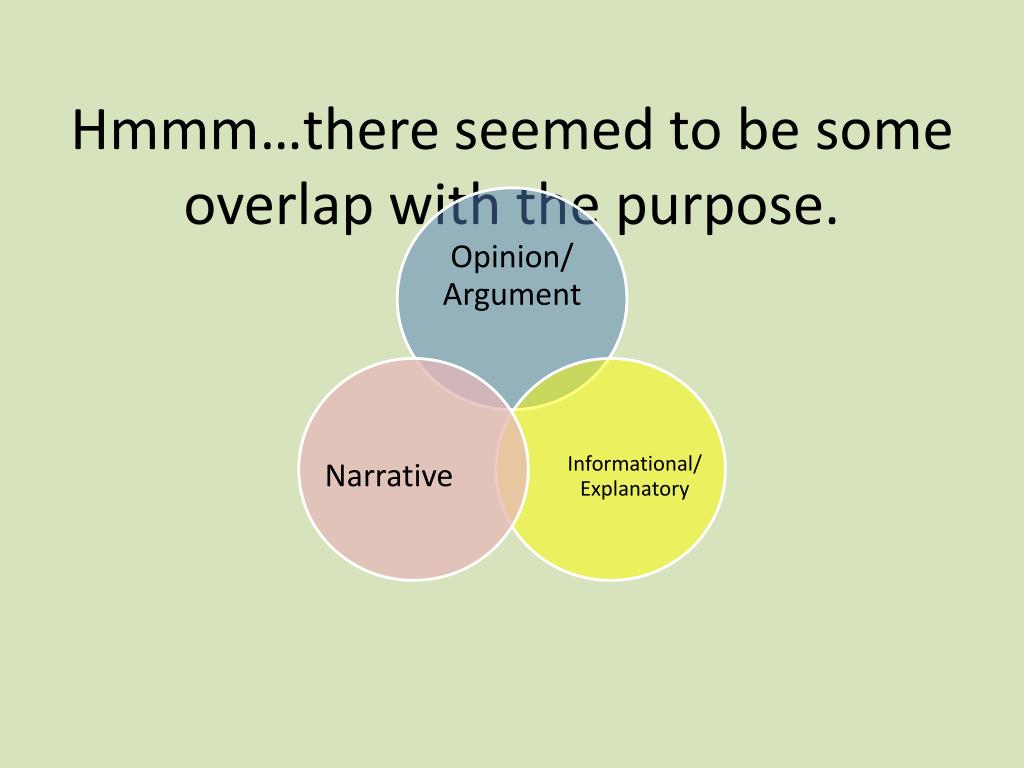 Hmmm…there seemed to be some overlap with the purpose.

Opinion/ Argument

Narrative

Informational/ Explanatory